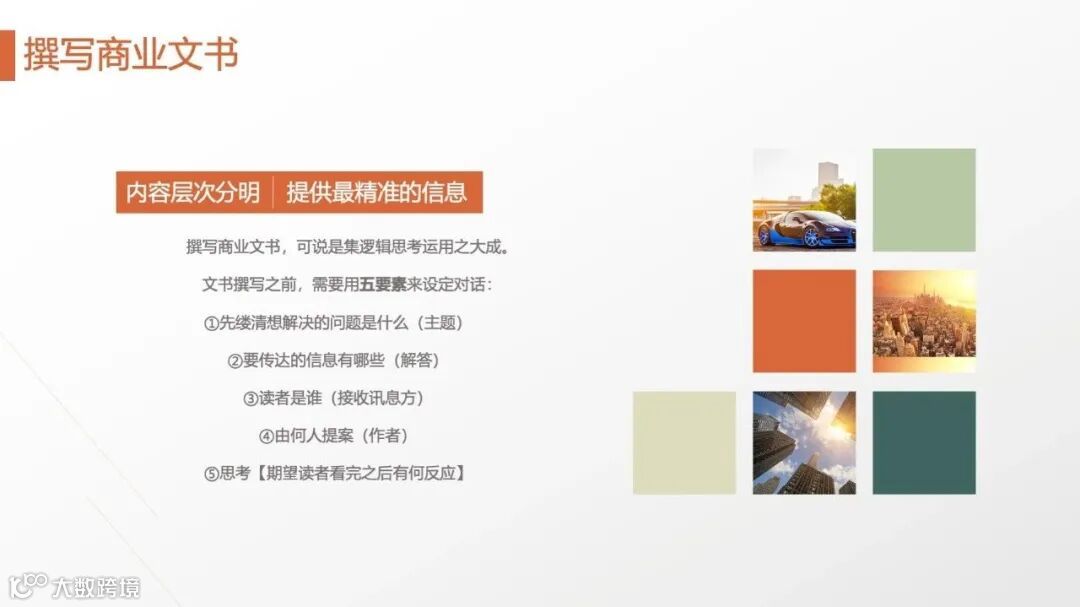 撰写商业文书

内容层次分明　提供最精准的信息

撰写商业文书，可说是集逻辑思考运用之大成。

文书撰写之前，需要用五要素来设定对话：

①先缕清想解决的问题是什么（主题）

②要传达的信息有哪些（解答）

③读者是谁（接收讯息方）

④由何人提案（作者）

⑤思考【期望读者看完之后有何反应】

大数跨境